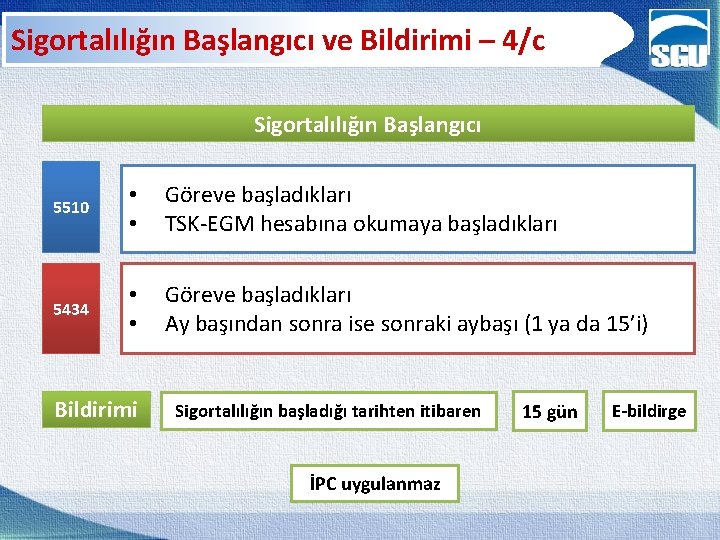 Sigortalılığın Başlangıcı ve Bildirimi – 4/c

SGU

Sigortalılığın Başlangıcı

5510

• Göreve başladıkları
• TSK-EGM hesabına okumaya başladıkları

5434

• Göreve başladıkları
• Ay başından sonra ise sonraki aybaşı (1 ya da 15'i)

Bildirimi

Sigortalılığın başladığı tarihten itibaren

15 gün

E-bildirge

İPC uygulanmaz